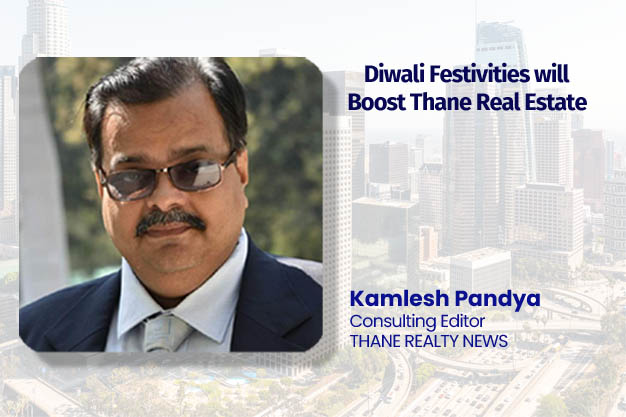 Diwali Festivities will Boost Thane Real Estate

Kamlesh Pandya
Consulting Editor
THANE REALTY NEWS